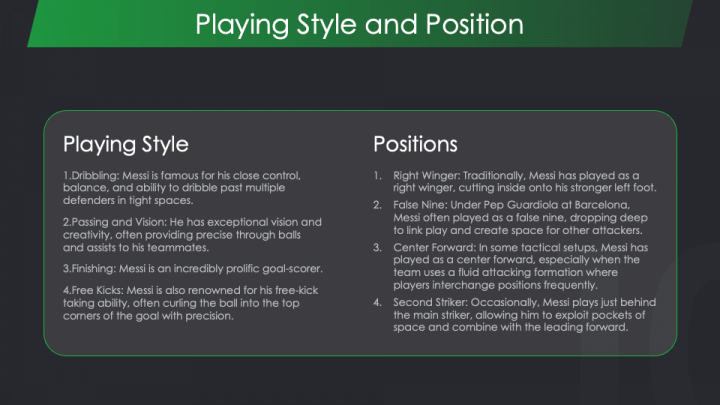 Playing Style and Position

Playing Style

1.Dribbling: Messi is famous for his close control, balance, and ability to dribble past multiple defenders in tight spaces.

2.Passing and Vision: He has exceptional vision and creativity, often providing precise through balls and assists to his teammates.

3.Finishing: Messi is an incredibly prolific goal-scorer.

4.Free Kicks: Messi is also renowned for his free-kick taking ability, often curling the ball into the top corners of the goal with precision.

Positions

1. Right Winger: Traditionally, Messi has played as a right winger, cutting inside onto his stronger left foot.
2. False Nine: Under Pep Guardiola at Barcelona, Messi often played as a false nine, dropping deep to link play and create space for other attackers.
3. Center Forward: In some tactical setups, Messi has played as a center forward, especially when the team uses a fluid attacking formation where players interchange positions frequently.
4. Second Striker: Occasionally, Messi plays just behind the main striker, allowing him to exploit pockets of space and combine with the leading forward.